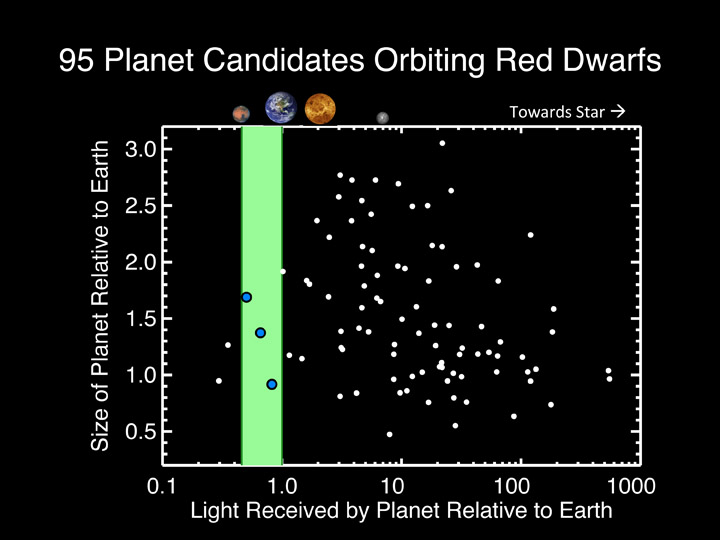 95 Planet Candidates Orbiting Red Dwarfs

Towards Star →

Size of Planet Relative to Earth

3.0
2.5
2.0
1.5
1.0
0.5

0.1
1.0
10
100
1000

Light Received by Planet Relative to Earth